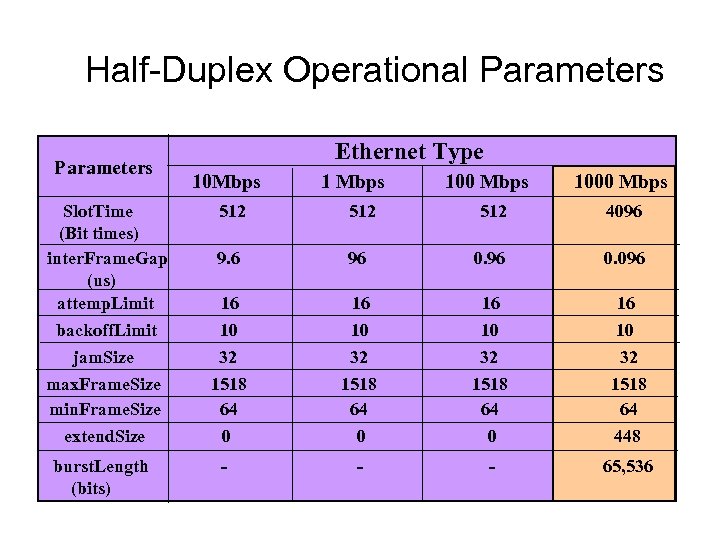 Half-Duplex Operational Parameters

| Parameters | Ethernet Type | | | |
|---|---|---|---|---|
| | 10Mbps | 1 Mbps | 100 Mbps | 1000 Mbps |
| SlotTime (Bit times) | 512 | 512 | 512 | 4096 |
| interFrameGap (us) | 9.6 | 96 | 0.96 | 0.096 |
| attempLimit | 16 | 16 | 16 | 16 |
| backoffLimit | 10 | 10 | 10 | 10 |
| jamSize | 32 | 32 | 32 | 32 |
| maxFrameSize | 1518 | 1518 | 1518 | 1518 |
| minFrameSize | 64 | 64 | 64 | 64 |
| extendSize | 0 | 0 | 0 | 448 |
| burstLength (bits) | - | - | - | 65,536 |